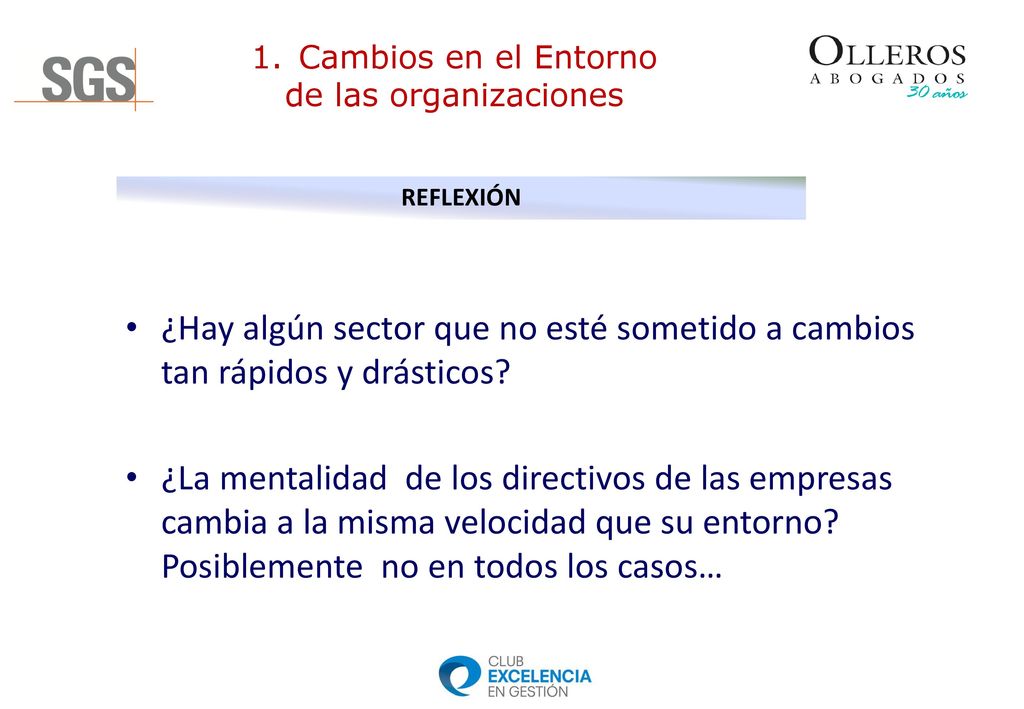 SGS

1. Cambios en el Entorno de las organizaciones

OLLEROS
ABOGADOS
30 años

REFLEXIÓN

• ¿Hay algún sector que no esté sometido a cambios tan rápidos y drásticos?

• ¿La mentalidad de los directivos de las empresas cambia a la misma velocidad que su entorno? Posiblemente no en todos los casos…

CLUB
EXCELENCIA
EN GESTIÓN